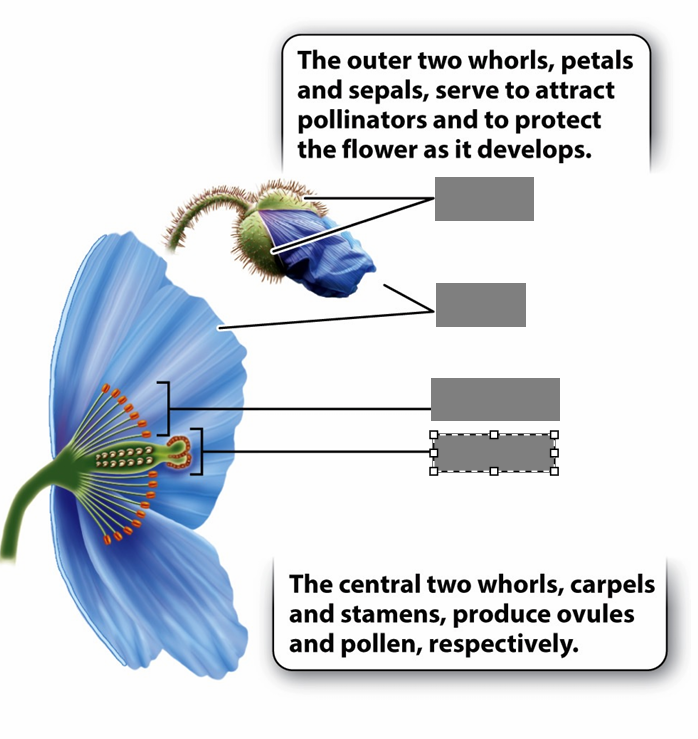 The outer two whorls, petals and sepals, serve to attract pollinators and to protect the flower as it develops.

The central two whorls, carpels and stamens, produce ovules and pollen, respectively.